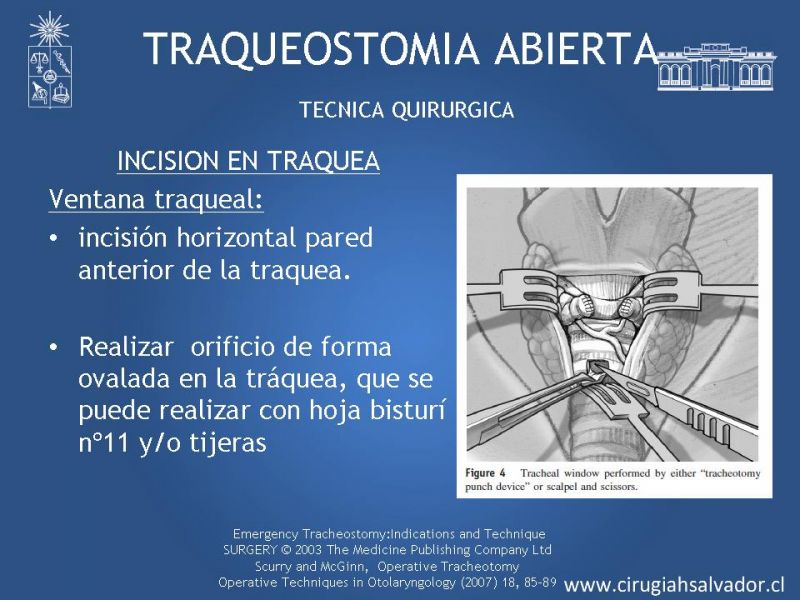 TRAQUEOSTOMIA ABIERTA

TECNICA QUIRURGICA

INCISION EN TRAQUEA

Ventana traqueal:

• incisión horizontal pared anterior de la traquea.

• Realizar orificio de forma ovalada en la tráquea, que se puede realizar con hoja bisturí n°11 y/o tijeras

Figure 4 Tracheal window performed by either "tracheotomy punch device" or scalpel and scissors.

Emergency Tracheostomy:Indications and Technique
SURGERY © 2003 The Medicine Publishing Company Ltd
Scurry and McGinn, Operative Tracheotomy
Operative Techniques in Otolaryngology (2007) 18, 85-89

www.cirugiahsalvador.cl